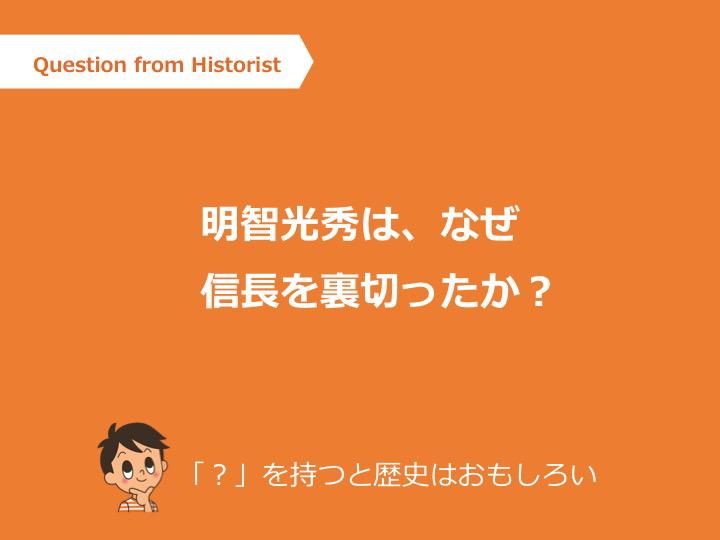 Question from Historist

明智光秀は、なぜ
信長を裏切ったか？

「？」を持つと歴史はおもしろい